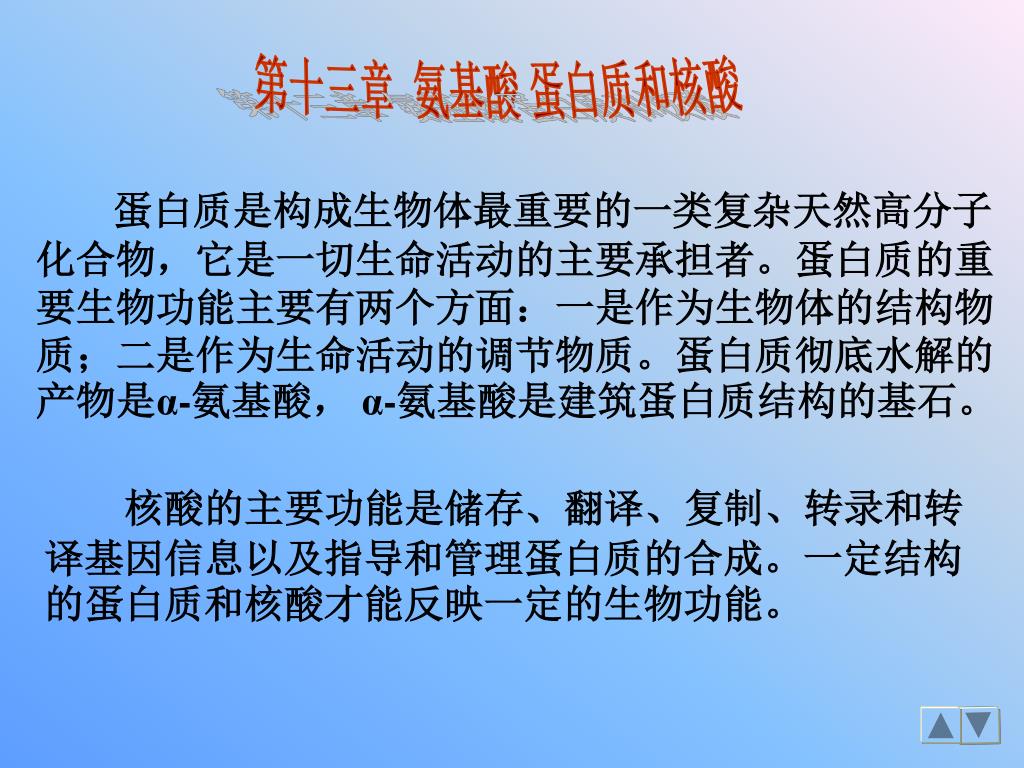 第十三章 氨基酸 蛋白质和核酸

蛋白质是构成生物体最重要的一类复杂天然高分子化合物，它是一切生命活动的主要承担者。蛋白质的重要生物功能主要有两个方面：一是作为生物体的结构物质；二是作为生命活动的调节物质。蛋白质彻底水解的产物是α-氨基酸， α-氨基酸是建筑蛋白质结构的基石。

核酸的主要功能是储存、翻译、复制、转录和转译基因信息以及指导和管理蛋白质的合成。一定结构的蛋白质和核酸才能反映一定的生物功能。